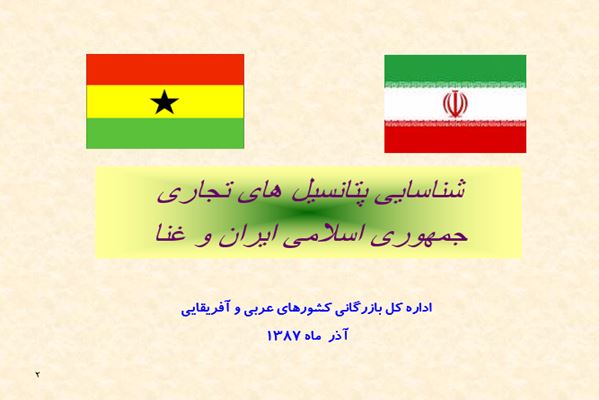 شناسایی پتانسیل های تجاری
جمهوری اسلامی ایران و غنا

اداره کل بازرگانی کشورهای عربی و آفریقایی
آذر ماه ۱۳۸۷

۲